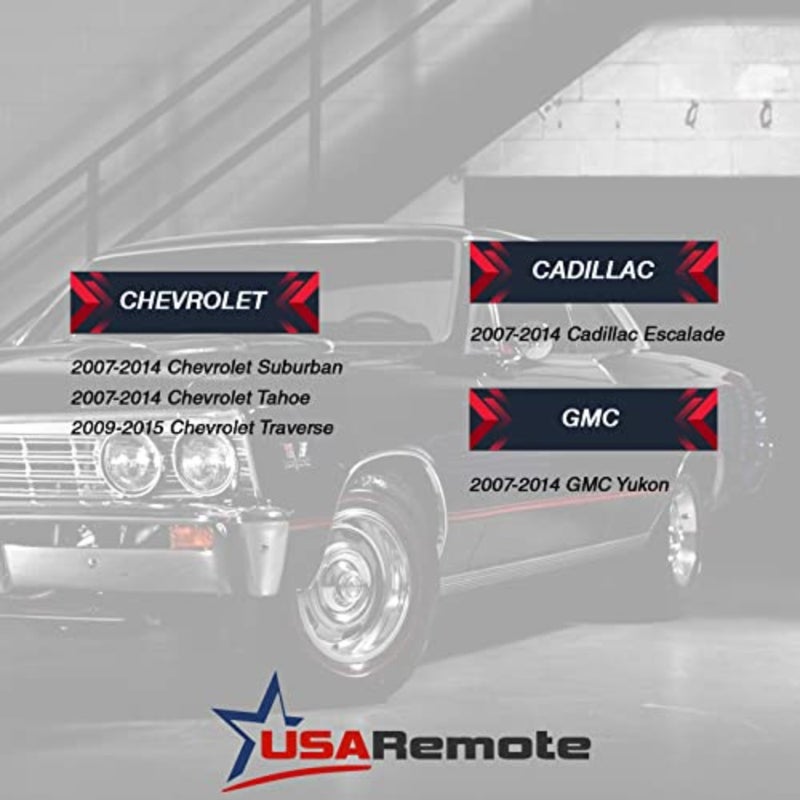 CHEVROLET

2007-2014 Chevrolet Suburban
2007-2014 Chevrolet Tahoe
2009-2015 Chevrolet Traverse

CADILLAC

2007-2014 Cadillac Escalade

GMC

2007-2014 GMC Yukon

USARemote